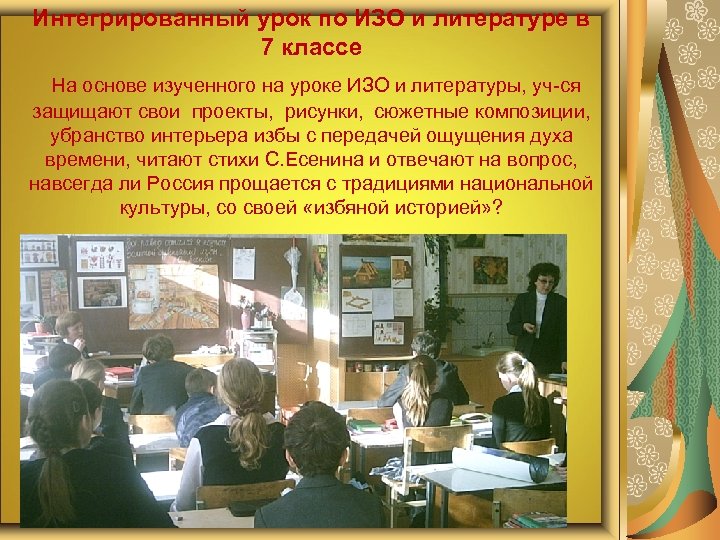 Интегрированный урок по ИЗО и литературе в 7 классе

На основе изученного на уроке ИЗО и литературы, уч-ся защищают свои проекты, рисунки, сюжетные композиции, убранство интерьера избы с передачей ощущения духа времени, читают стихи С.Есенина и отвечают на вопрос, навсегда ли Россия прощается с традициями национальной культуры, со своей «избяной историей»?